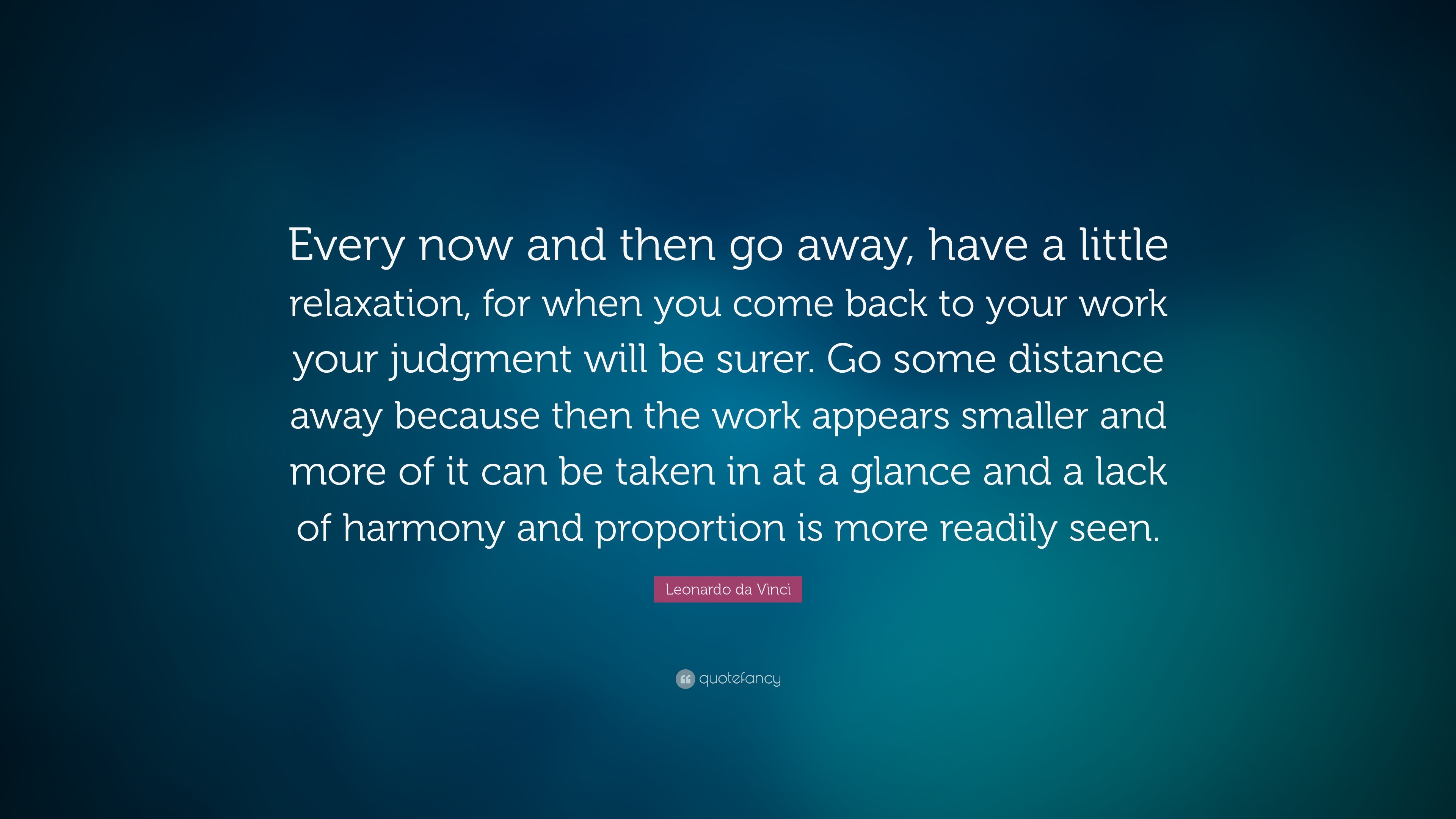 Every now and then go away, have a little relaxation, for when you come back to your work your judgment will be surer. Go some distance away because then the work appears smaller and more of it can be taken in at a glance and a lack of harmony and proportion is more readily seen.

Leonardo da Vinci

quotefancy